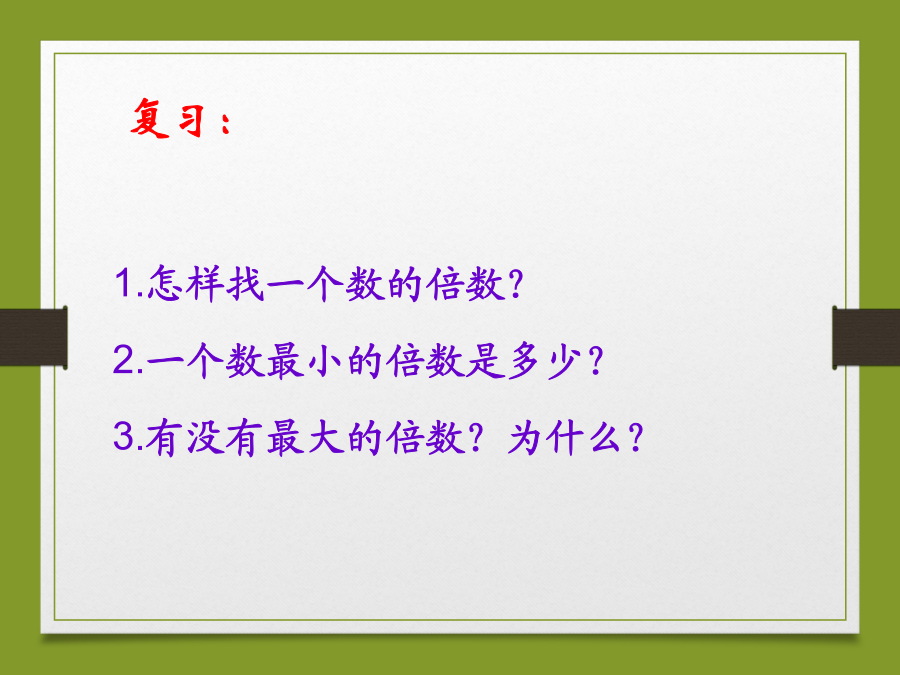 复习：

1.怎样找一个数的倍数?

2.一个数最小的倍数是多少？

3.有没有最大的倍数？为什么？